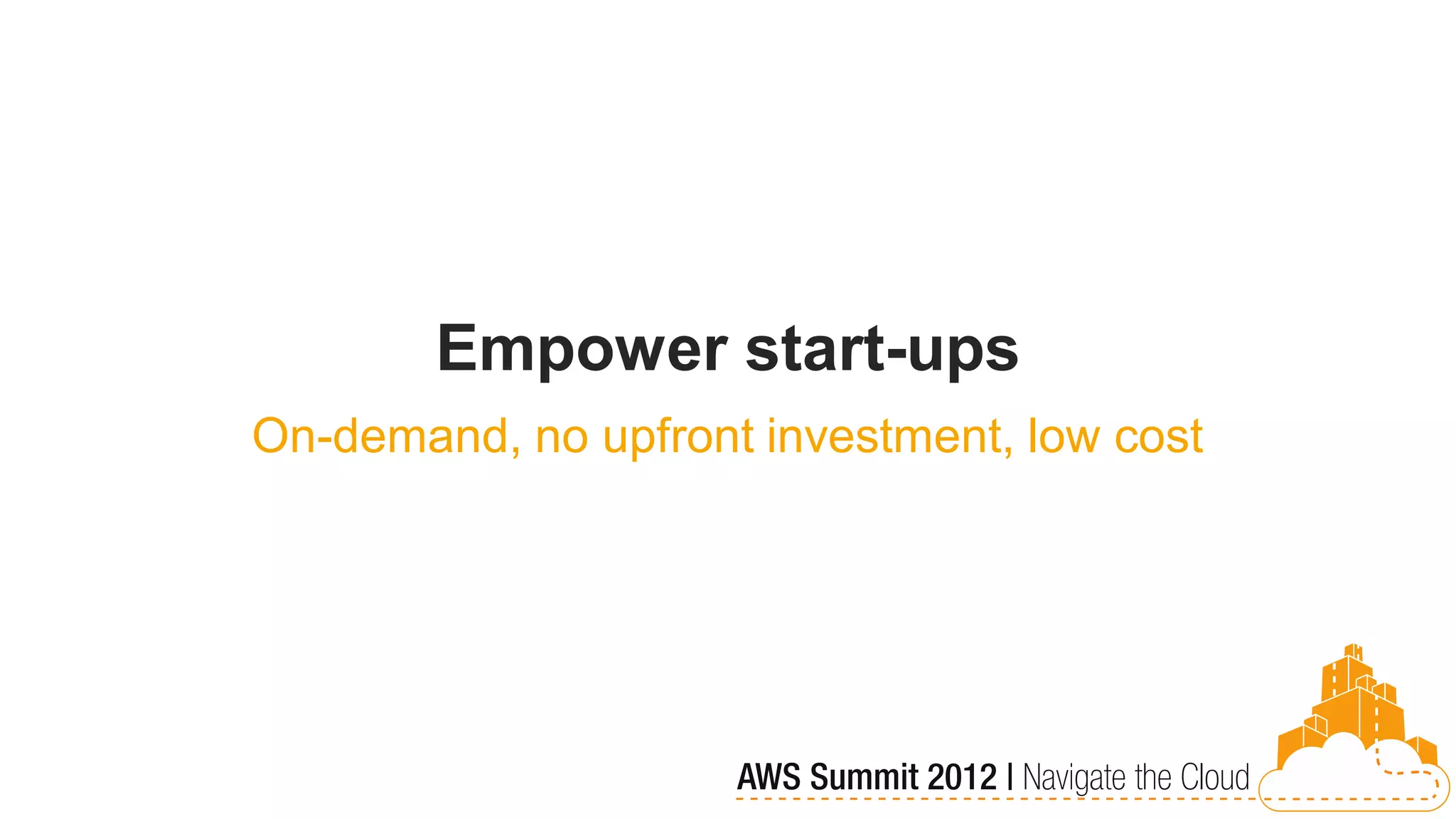 Empower start-ups

On-demand, no upfront investment, low cost

AWS Summit 2012 | Navigate the Cloud